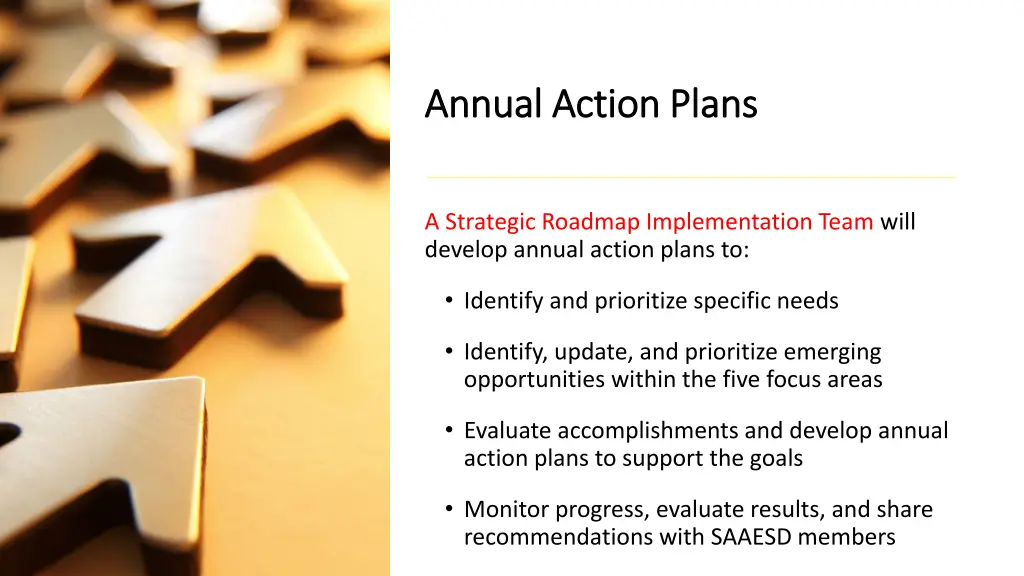 Annual Action Plans

A Strategic Roadmap Implementation Team will develop annual action plans to:

• Identify and prioritize specific needs

• Identify, update, and prioritize emerging opportunities within the five focus areas

• Evaluate accomplishments and develop annual action plans to support the goals

• Monitor progress, evaluate results, and share recommendations with SAAESD members